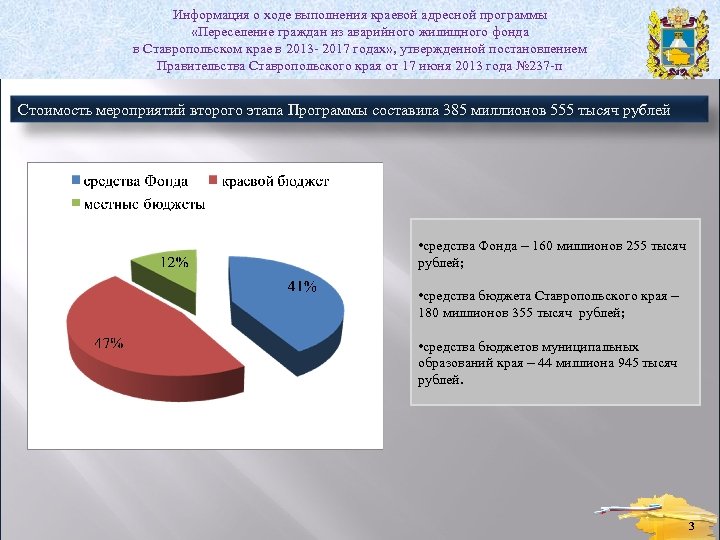 Информация о ходе выполнения краевой адресной программы «Переселение граждан из аварийного жилищного фонда в Ставропольском крае в 2013- 2017 годах», утвержденной постановлением Правительства Ставропольского края от 17 июня 2013 года №237-п

Стоимость мероприятий второго этапа Программы составила 385 миллионов 555 тысяч рублей

средства Фонда
краевой бюджет
местные бюджеты

12%
41%
47%

•средства Фонда – 160 миллионов 255 тысяч рублей;

•средства бюджета Ставропольского края – 180 миллионов 355 тысяч рублей;

•средства бюджетов муниципальных образований края – 44 миллиона 945 тысяч рублей.

3